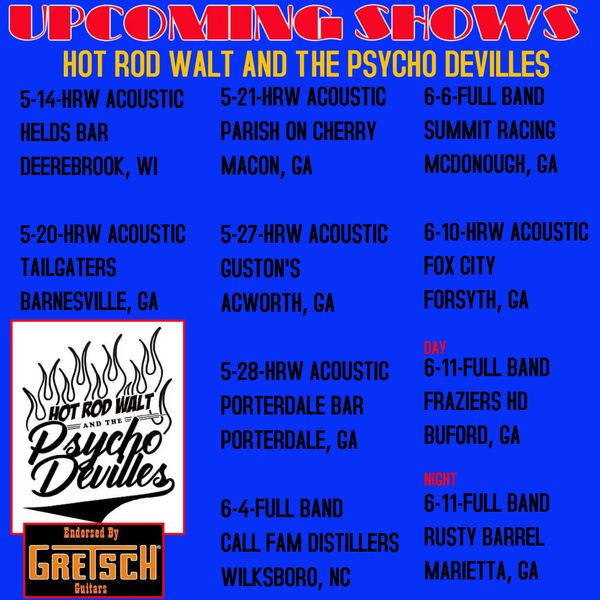 UPCOMING SHOWS

HOT ROD WALT AND THE PSYCHO DEVILLES

5-14-HRW ACOUSTIC
HELDS BAR
DEEREBROOK, WI

5-20-HRW ACOUSTIC
TAILGATERS
BARNESVILLE, GA

HOT ROD WALT AND THE Psycho Devilles

Endorsed By
GRETSCH
Guitars

5-21-HRW ACOUSTIC
PARISH ON CHERRY
MACON, GA

5-27-HRW ACOUSTIC
GUSTON'S
ACWORTH, GA

5-28-HRW ACOUSTIC
PORTERDALE BAR
PORTERDALE, GA

6-4-FULL BAND
CALL FAM DISTILLERS
WILKSBORO, NC

6-6-FULL BAND
SUMMIT RACING
MCDONOUGH, GA

6-10-HRW ACOUSTIC
FOX CITY
FORSYTH, GA

DAY
6-11-FULL BAND
FRAZIERS HD
BUFORD, GA

NIGHT
6-11-FULL BAND
RUSTY BARREL
MARIETTA, GA